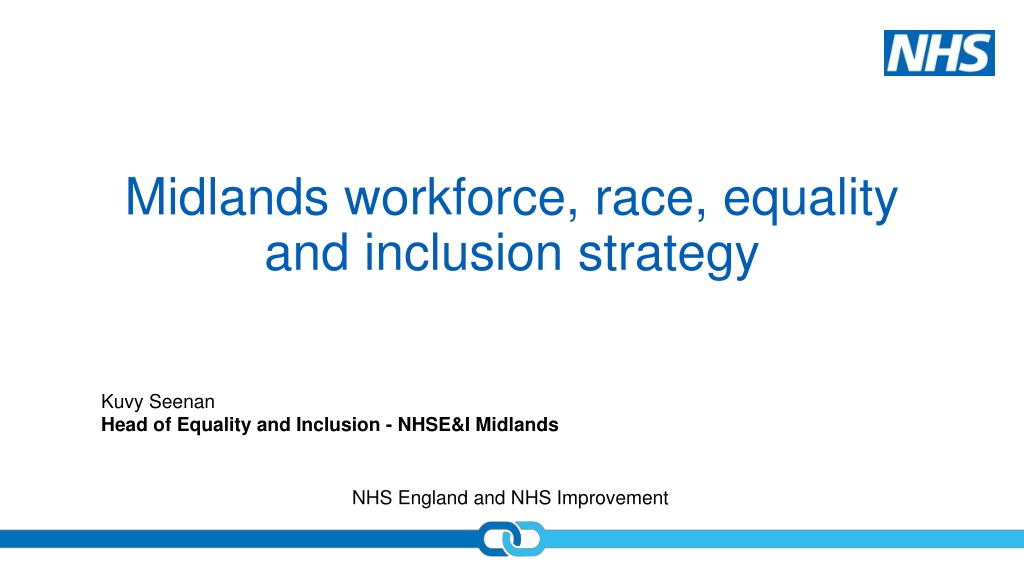 NHS

Midlands workforce, race, equality and inclusion strategy

Kuvy Seenan
Head of Equality and Inclusion - NHSE&I Midlands

NHS England and NHS Improvement